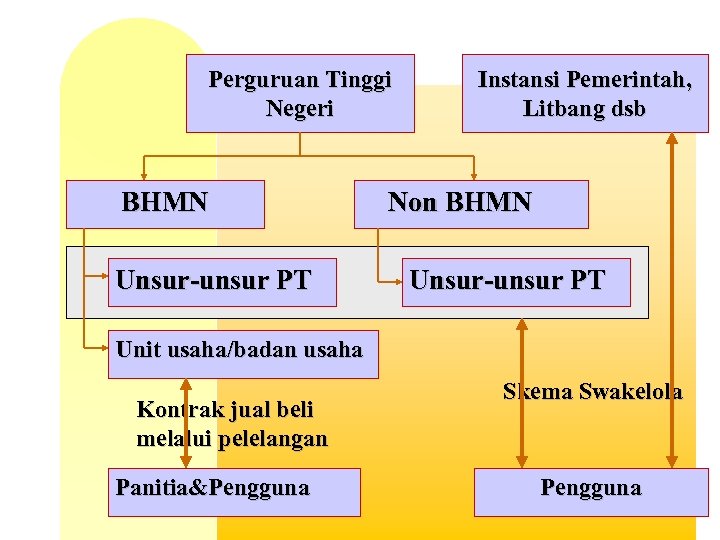 Perguruan Tinggi Negeri

Instansi Pemerintah, Litbang dsb

BHMN

Non BHMN

Unsur-unsur PT

Unsur-unsur PT

Unit usaha/badan usaha

Kontrak jual beli melalui pelelangan

Skema Swakelola

Panitia&Pengguna

Pengguna